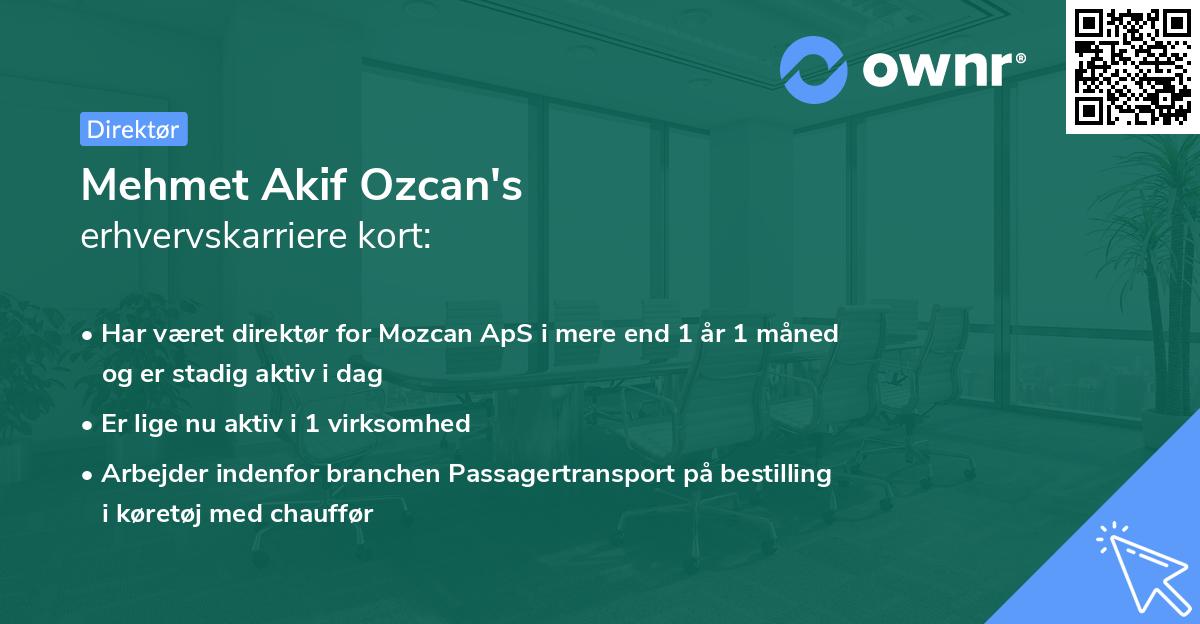 ownr®

Direktør

Mehmet Akif Ozcan's
erhvervskarriere kort:

• Har været direktør for Mozcan ApS i mere end 1 år 1 måned og er stadig aktiv i dag

• Er lige nu aktiv i 1 virksomhed

• Arbejder indenfor branchen Passagertransport på bestilling i køretøj med chauffør